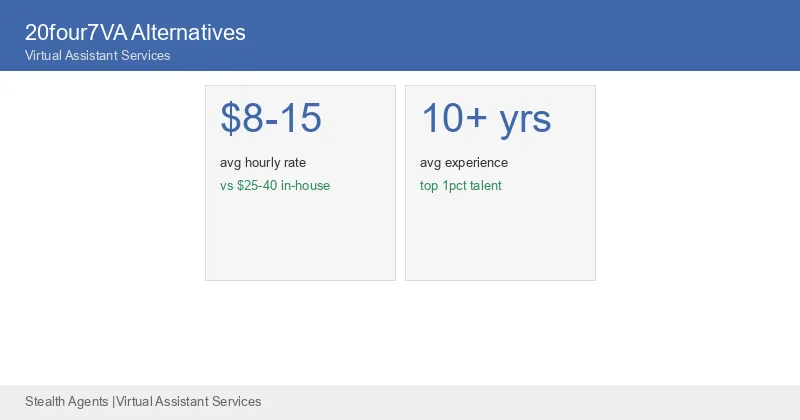 20four7VA Alternatives
Virtual Assistant Services

\$8-15
avg hourly rate
vs \$25-40 in-house

10+ yrs
avg experience
top 1pct talent

Stealth Agents |Virtual Assistant Services